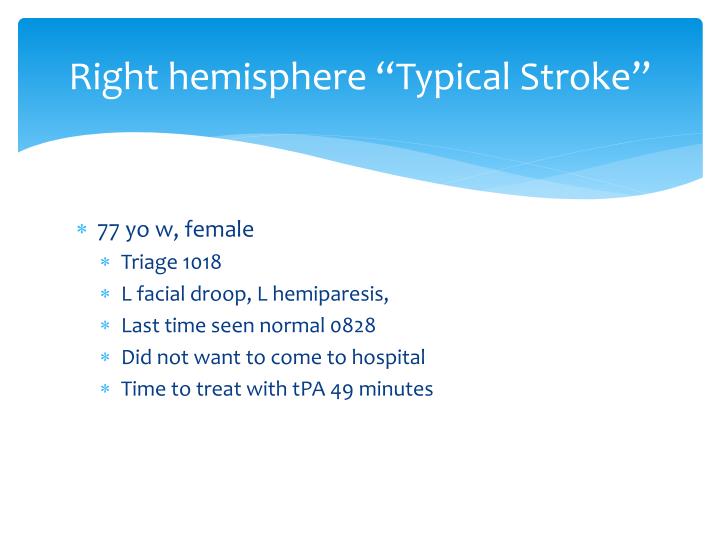 Right hemisphere “Typical Stroke”

* 77 yo w, female
  * Triage 1018
  * L facial droop, L hemiparesis,
  * Last time seen normal 0828
  * Did not want to come to hospital
  * Time to treat with tPA 49 minutes